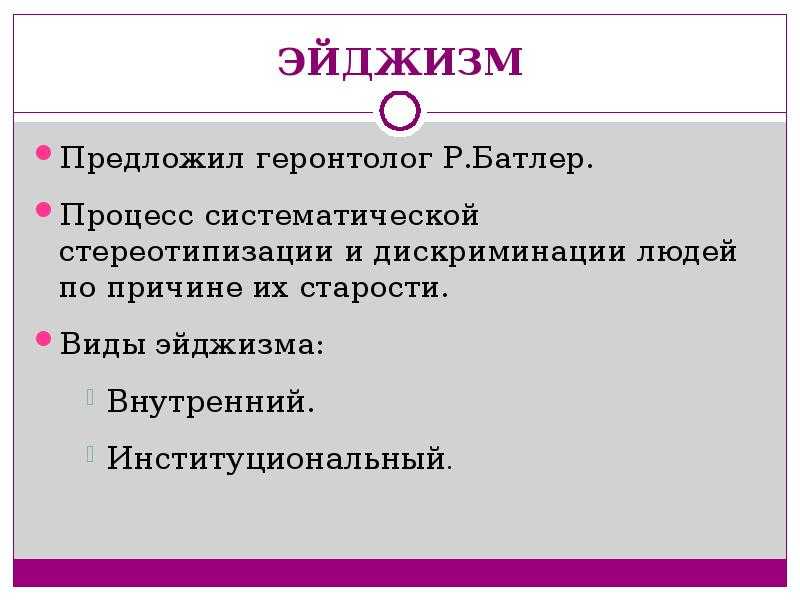 ЭЙДЖИЗМ

Предложил геронтолог Р.Батлер.

Процесс систематической стереотипизации и дискриминации людей по причине их старости.

Виды эйджизма:

Внутренний.

Институциональный.